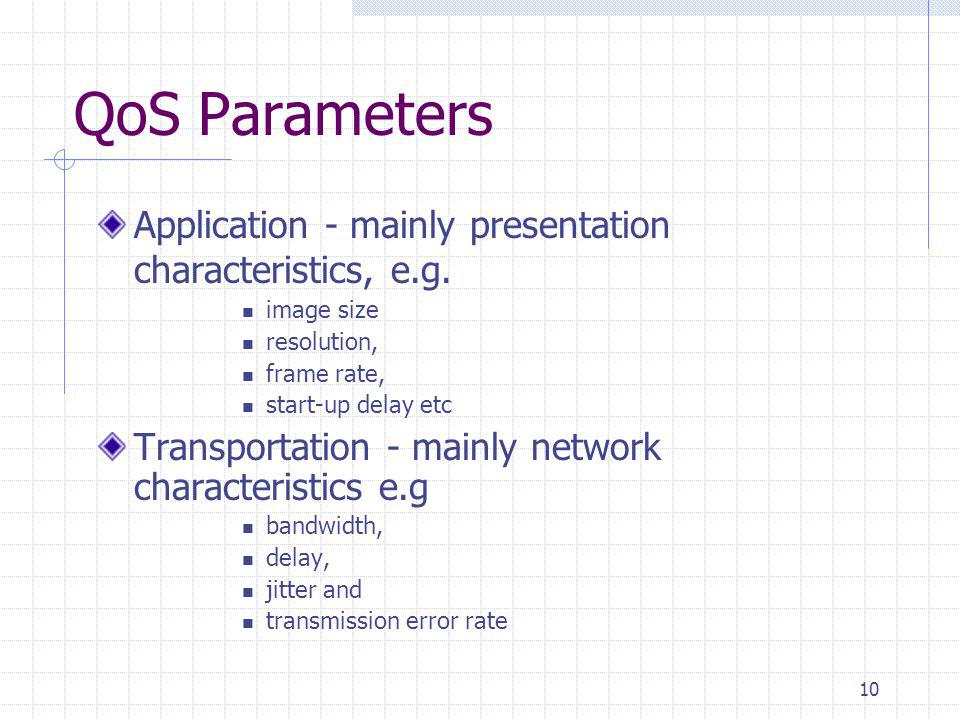 QoS Parameters

Application - mainly presentation characteristics, e.g.

- image size
- resolution,
- frame rate,
- start-up delay etc

Transportation - mainly network characteristics e.g

- bandwidth,
- delay,
- jitter and
- transmission error rate

10